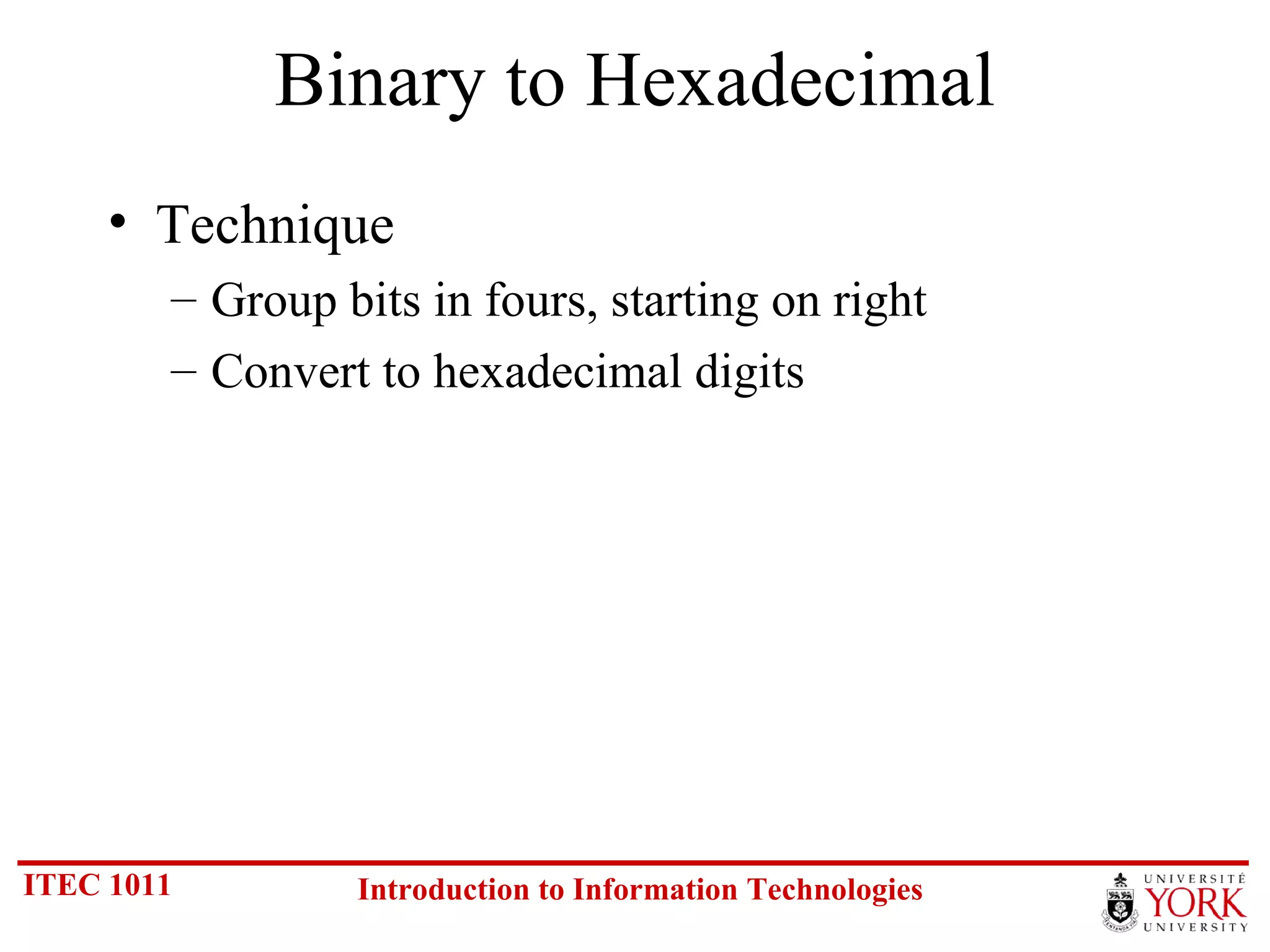 Binary to Hexadecimal

• Technique
– Group bits in fours, starting on right
– Convert to hexadecimal digits

ITEC 1011

Introduction to Information Technologies

UNIVERSITÉ
YORK
UNIVERSITY